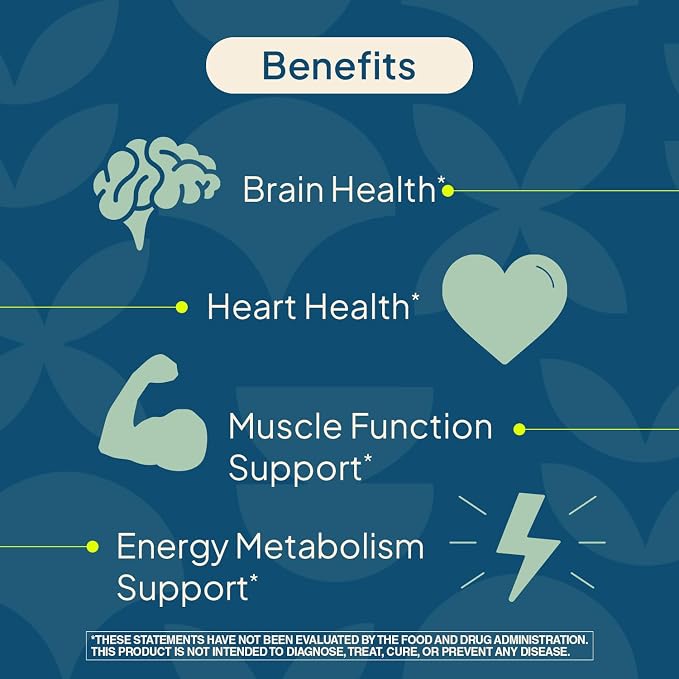 Benefits

Brain Health*

Heart Health*

Muscle Function Support*

Energy Metabolism Support*

*THESE STATEMENTS HAVE NOT BEEN EVALUATED BY THE FOOD AND DRUG ADMINISTRATION. THIS PRODUCT IS NOT INTENDED TO DIAGNOSE, TREAT, CURE, OR PREVENT ANY DISEASE.